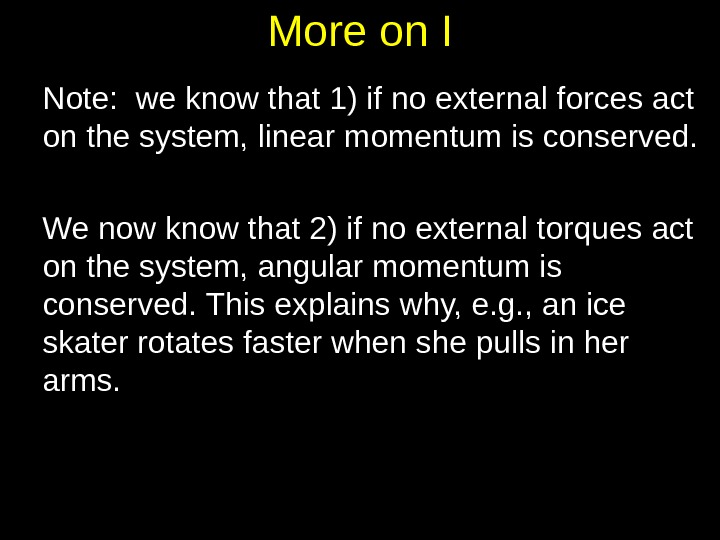 More on I

Note:  we know that 1) if no external forces act on the system, linear momentum is conserved.

We now know that 2) if no external torques act on the system, angular momentum is conserved. This explains why, e.g., an ice skater rotates faster when she pulls in her arms.